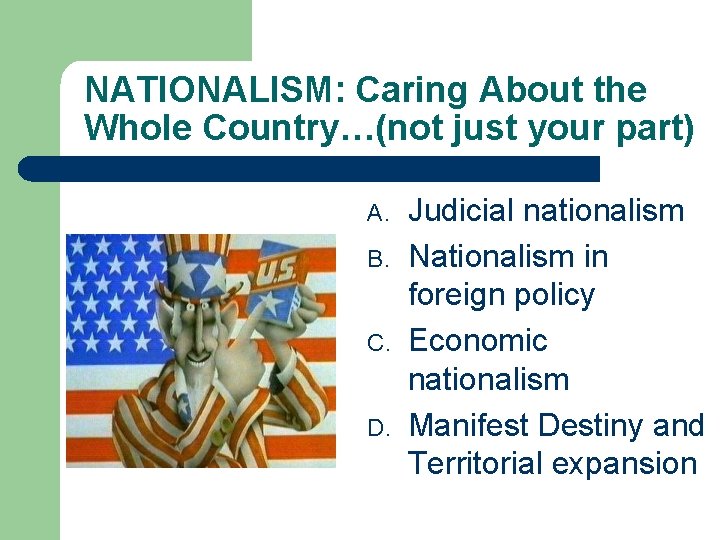 NATIONALISM: Caring About the Whole Country…(not just your part)

U.S.

A. Judicial nationalism
B. Nationalism in foreign policy
C. Economic nationalism
D. Manifest Destiny and Territorial expansion